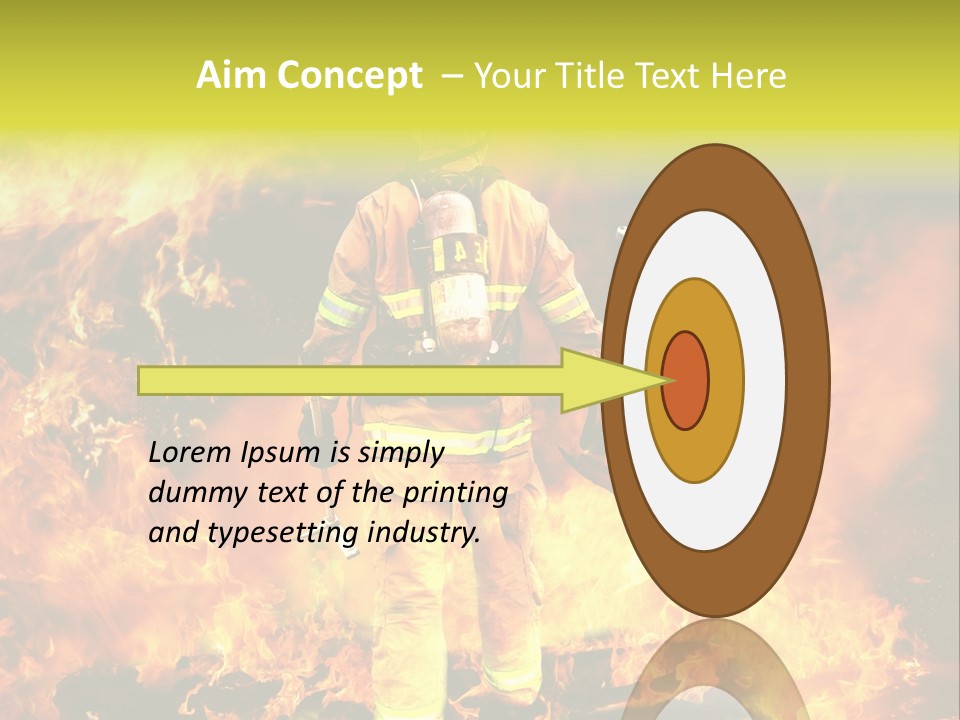 Aim Concept – Your Title Text Here

Lorem Ipsum is simply dummy text of the printing and typesetting industry.